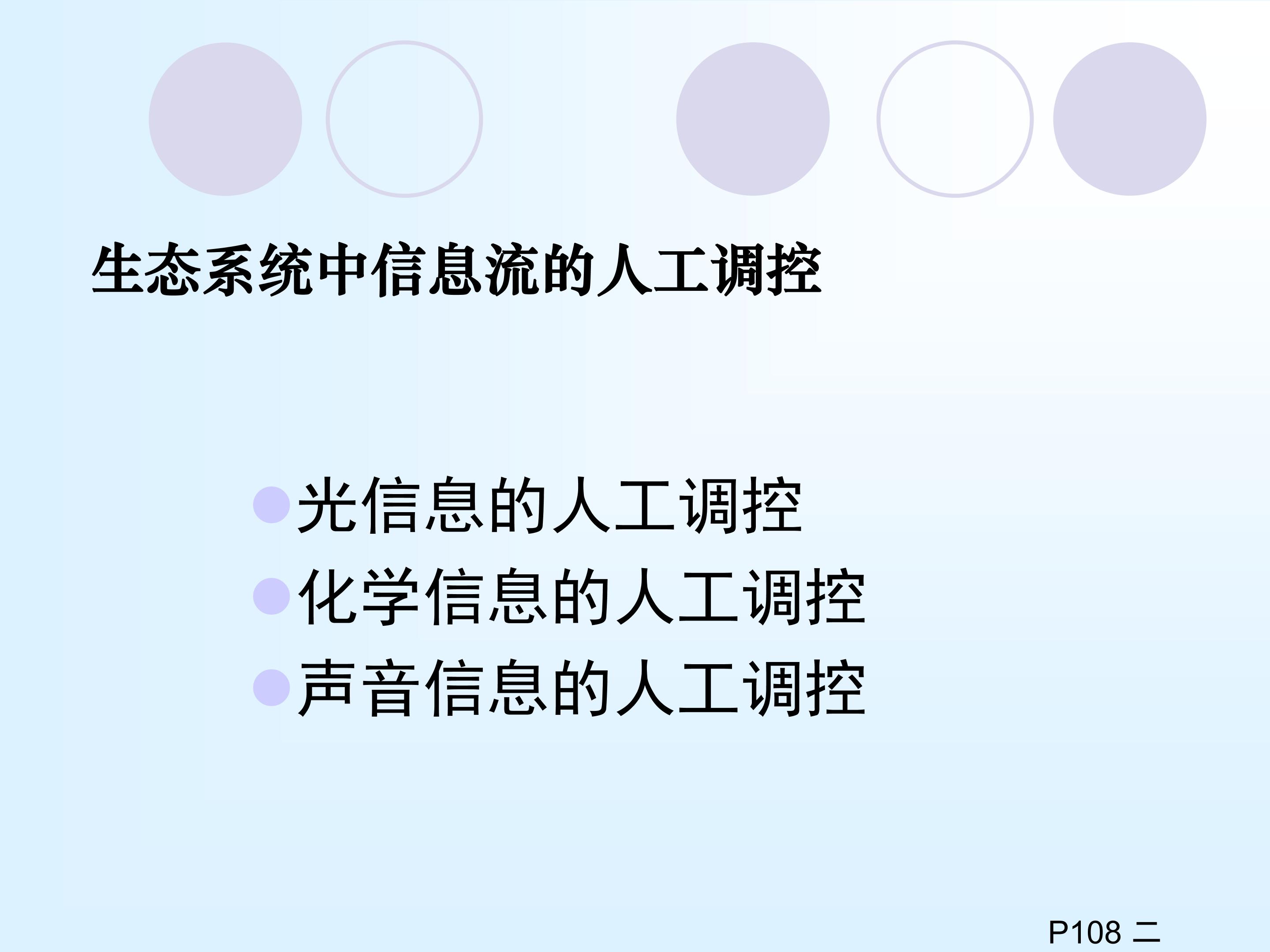 生态系统中信息流的人工调控

• 光信息的人工调控
• 化学信息的人工调控
• 声音信息的人工调控

P108 二